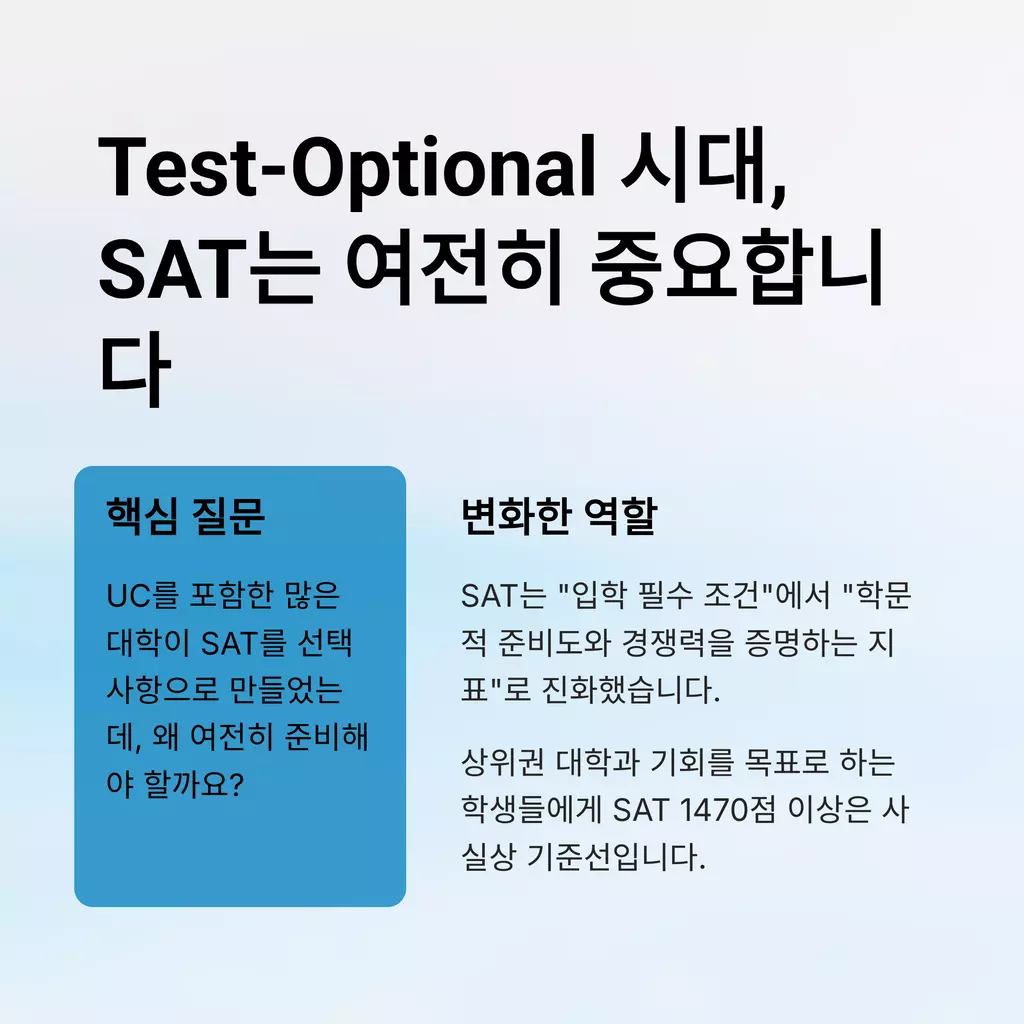 Test-Optional 시대, SAT는 여전히 중요합니다

핵심 질문

UC를 포함한 많은 대학이 SAT를 선택 사항으로 만들었는데, 왜 여전히 준비해야 할까요?

변화한 역할

SAT는 "입학 필수 조건"에서 "학문적 준비도와 경쟁력을 증명하는 지표"로 진화했습니다.

상위권 대학과 기회를 목표로 하는 학생들에게 SAT 1470점 이상은 사실상 기준선입니다.